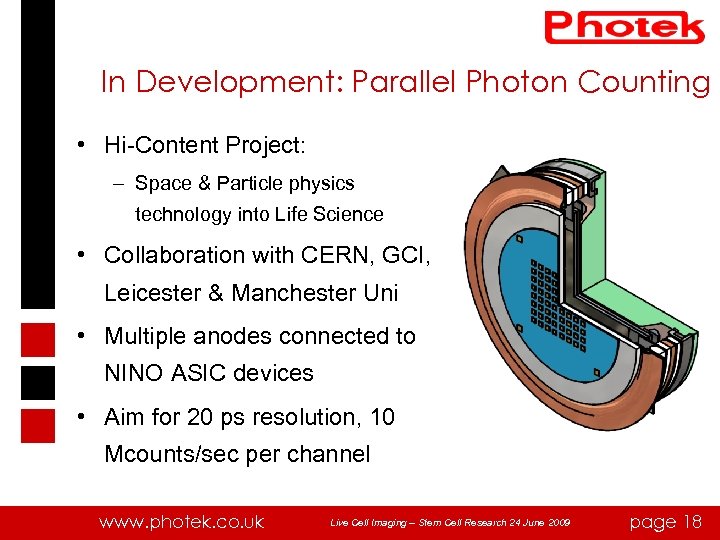 Photek

In Development: Parallel Photon Counting

• Hi-Content Project:
– Space & Particle physics technology into Life Science

• Collaboration with CERN, GCI, Leicester & Manchester Uni

• Multiple anodes connected to NINO ASIC devices

• Aim for 20 ps resolution, 10 Mcounts/sec per channel

www.photek.co.uk Live Cell Imaging – Stem Cell Research 24 June 2009 page 18